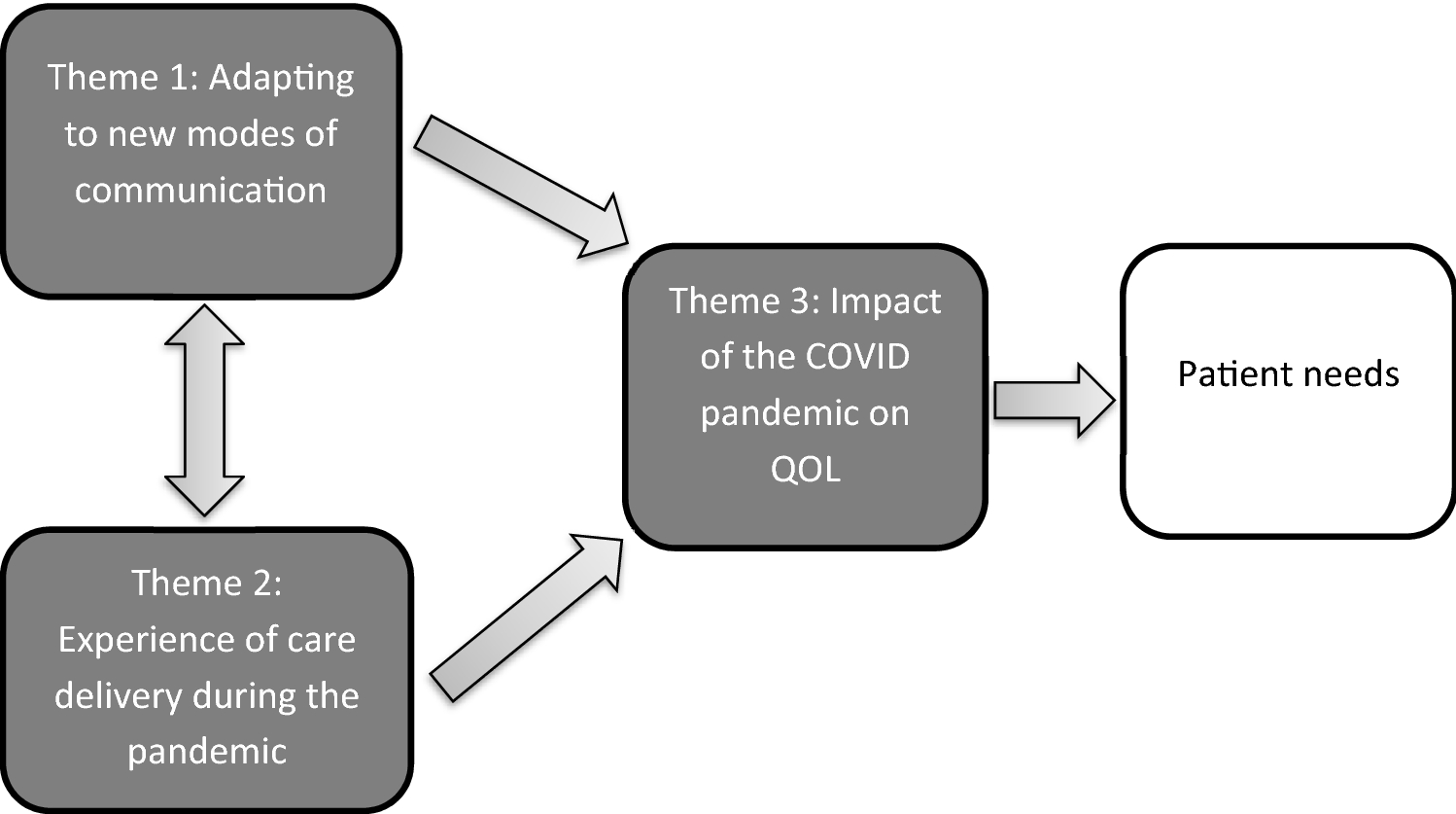 Theme 1: Adapting to new modes of communication

Theme 2: Experience of care delivery during the pandemic

Theme 3: Impact of the COVID pandemic on QOL

Patient needs